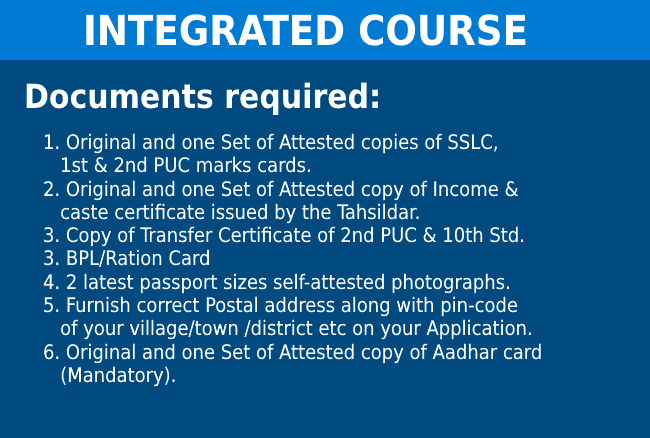 INTEGRATED COURSE

Documents required:

1. Original and one Set of Attested copies of SSLC, 1st & 2nd PUC marks cards.
2. Original and one Set of Attested copy of Income & caste certificate issued by the Tahsildar.
3. Copy of Transfer Certificate of 2nd PUC & 10th Std.
3. BPL/Ration Card
4. 2 latest passport sizes self-attested photographs.
5. Furnish correct Postal address along with pin-code of your village/town /district etc on your Application.
6. Original and one Set of Attested copy of Aadhar card (Mandatory).